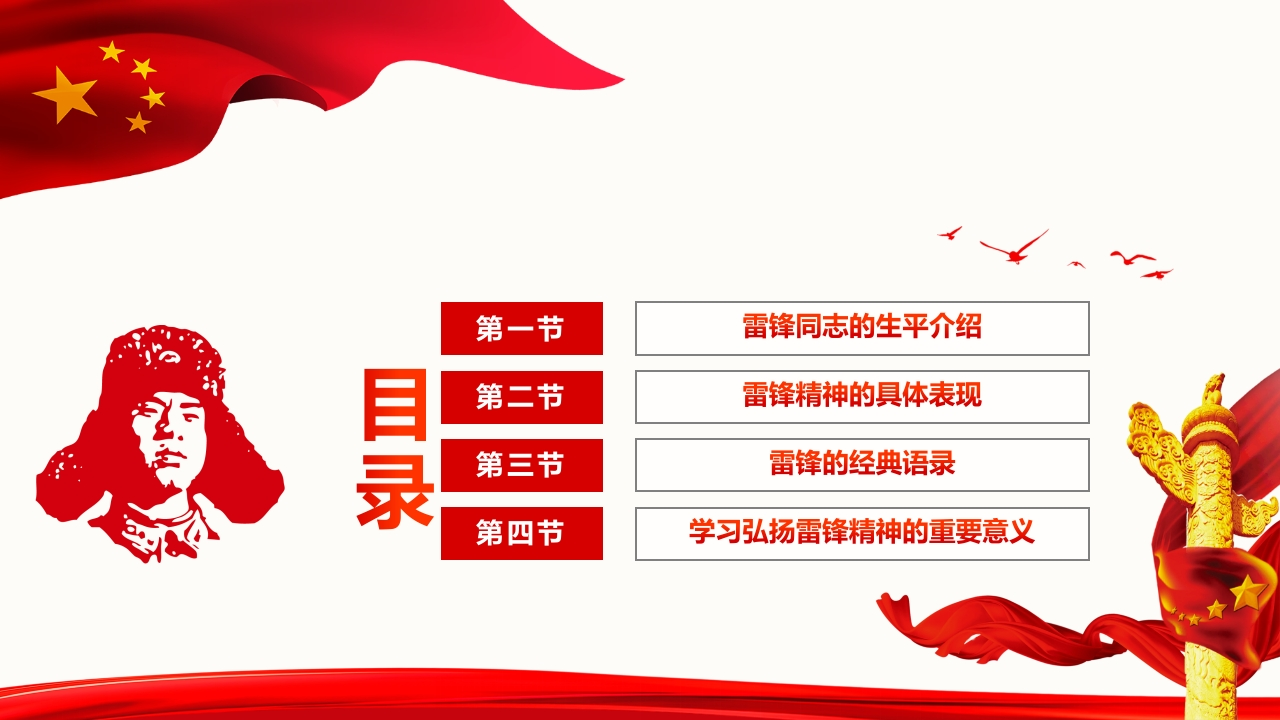 目录

第一节
雷锋同志的生平介绍

第二节
雷锋精神的具体表现

第三节
雷锋的经典语录

第四节
学习弘扬雷锋精神的重要意义